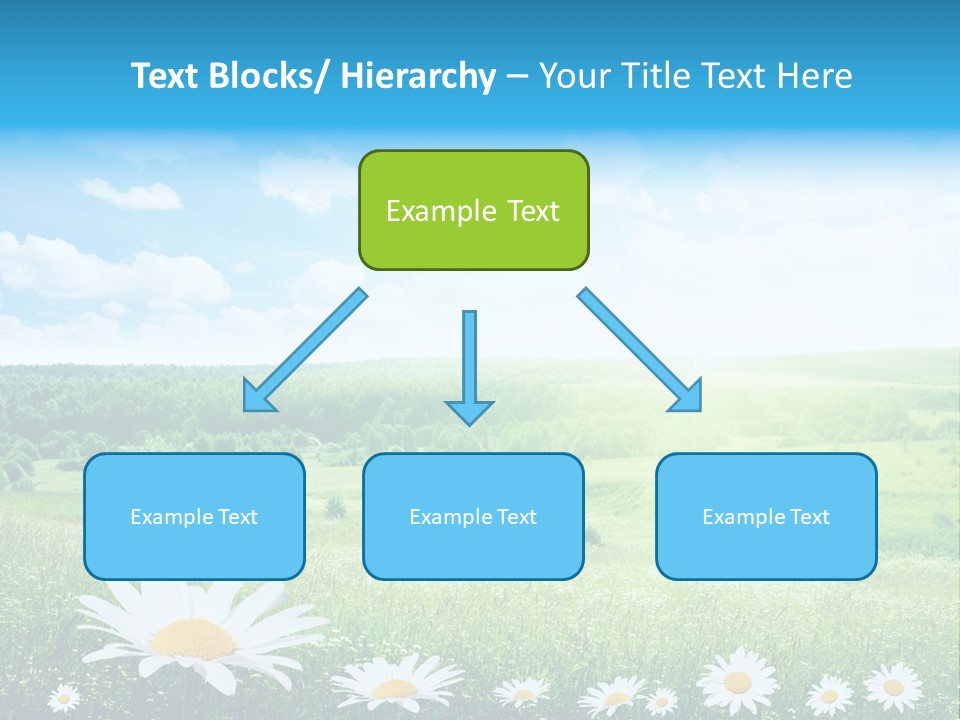 Text Blocks/ Hierarchy – Your Title Text Here

Example Text

Example Text

Example Text

Example Text